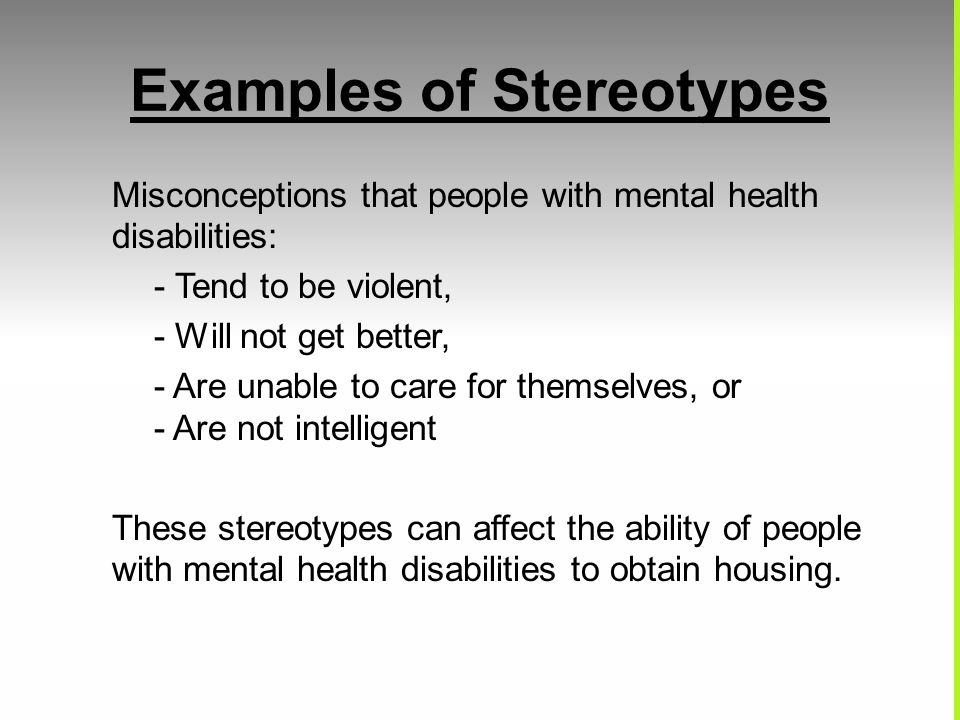 Examples of Stereotypes

Misconceptions that people with mental health disabilities:

- Tend to be violent,

- Will not get better,

- Are unable to care for themselves, or
- Are not intelligent

These stereotypes can affect the ability of people with mental health disabilities to obtain housing.